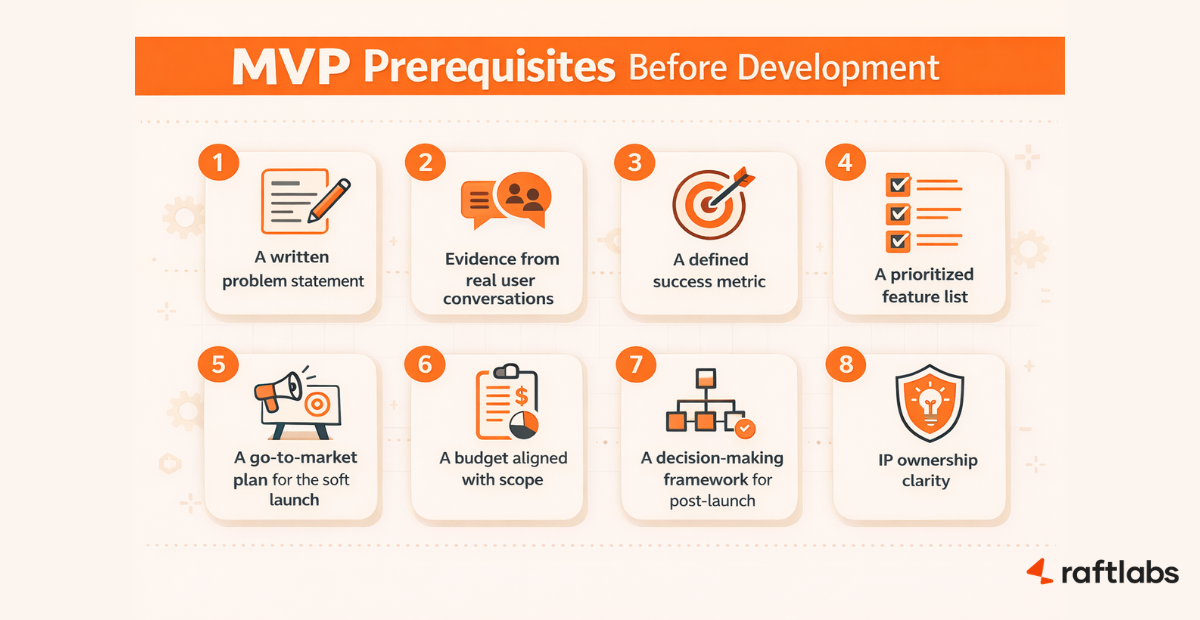 MVP Prerequisites Before Development

1
A written problem statement

2
Evidence from real user conversations

3
A defined success metric

4
A prioritized feature list

5
A go-to-market plan for the soft launch

6
A budget aligned with scope

7
A decision-making framework for post-launch

8
IP ownership clarity

raftlabs